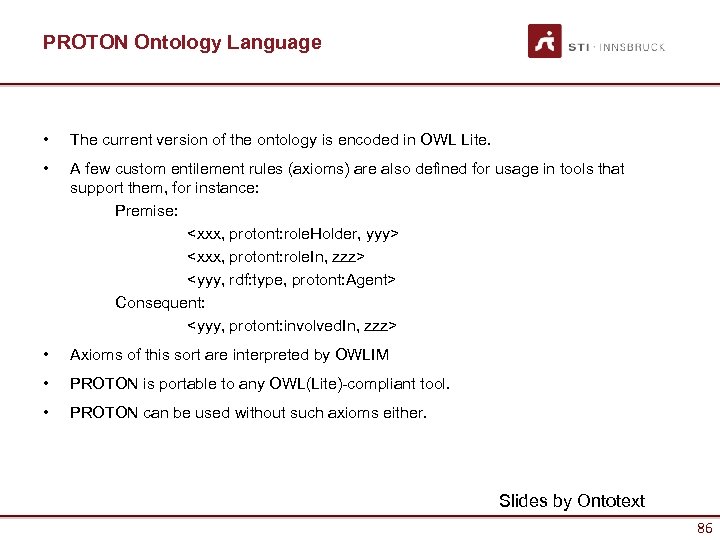 PROTON Ontology Language

STI · INNSBRUCK

• The current version of the ontology is encoded in OWL Lite.

• A few custom entilement rules (axioms) are also defined for usage in tools that support them, for instance:

Premise:

<xxx, protont:roleHolder, yyy>

<xxx, protont:roleIn, zzz>

<yyy, rdf:type, protont:Agent>

Consequent:

<yyy, protont:involvedIn, zzz>

• Axioms of this sort are interpreted by OWLIM

• PROTON is portable to any OWL(Lite)-compliant tool.

• PROTON can be used without such axioms either.

Slides by Ontotext

86